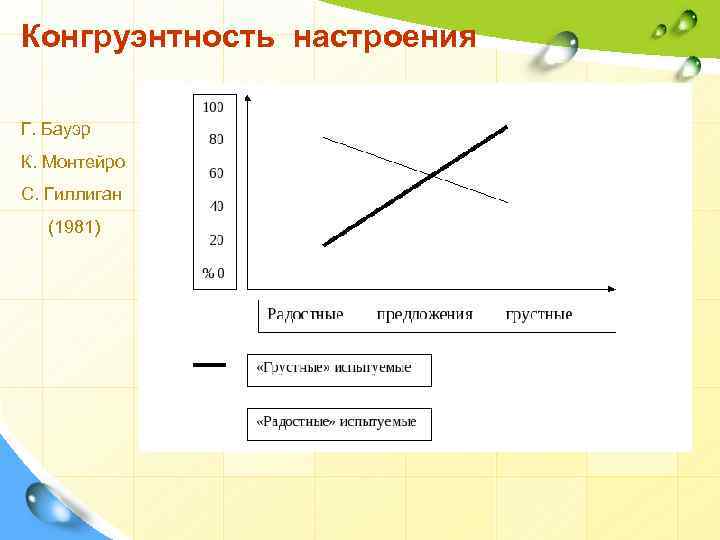 Конгруэнтность настроения

Г. Бауэр
К. Монтейро
С. Гиллиган
(1981)

100
80
60
40
20
% 0

Радостные предложения грустные

«Грустные» испытуемые

«Радостные» испытуемые